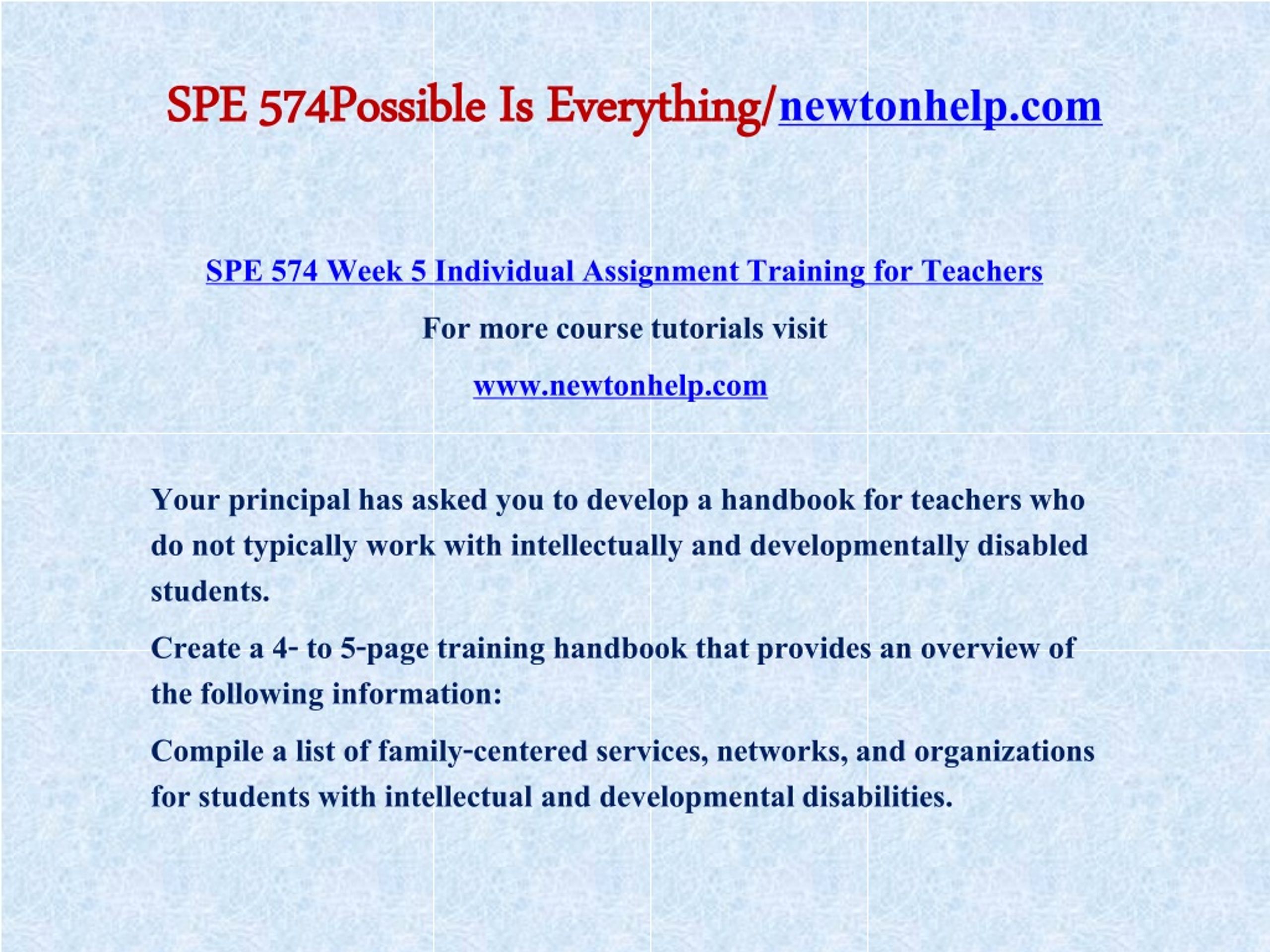 SPE 574Possible Is Everything/newtonhelp.com

SPE 574 Week 5 Individual Assignment Training for Teachers

For more course tutorials visit

www.newtonhelp.com

Your principal has asked you to develop a handbook for teachers who do not typically work with intellectually and developmentally disabled students.

Create a 4- to 5-page training handbook that provides an overview of the following information:

Compile a list of family-centered services, networks, and organizations for students with intellectual and developmental disabilities.